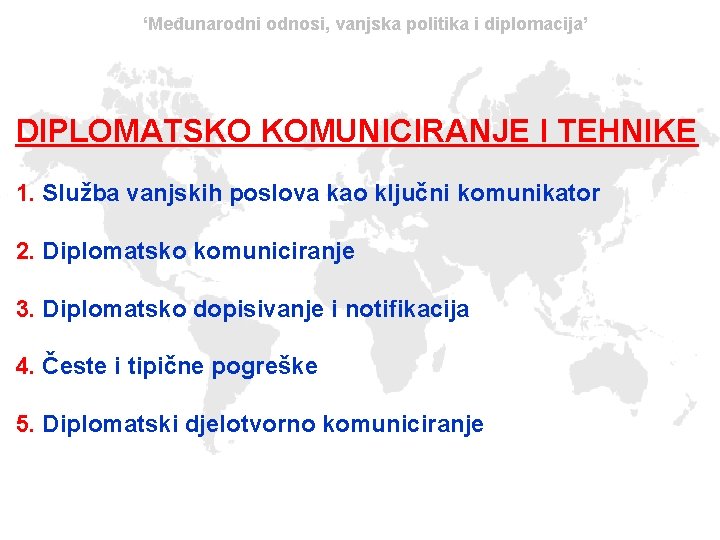 ‘Međunarodni odnosi, vanjska politika i diplomacija’

DIPLOMATSKO KOMUNICIRANJE I TEHNIKE

1. Služba vanjskih poslova kao ključni komunikator

2. Diplomatsko komuniciranje

3. Diplomatsko dopisivanje i notifikacija

4. Česte i tipične pogreške

5. Diplomatski djelotvorno komuniciranje